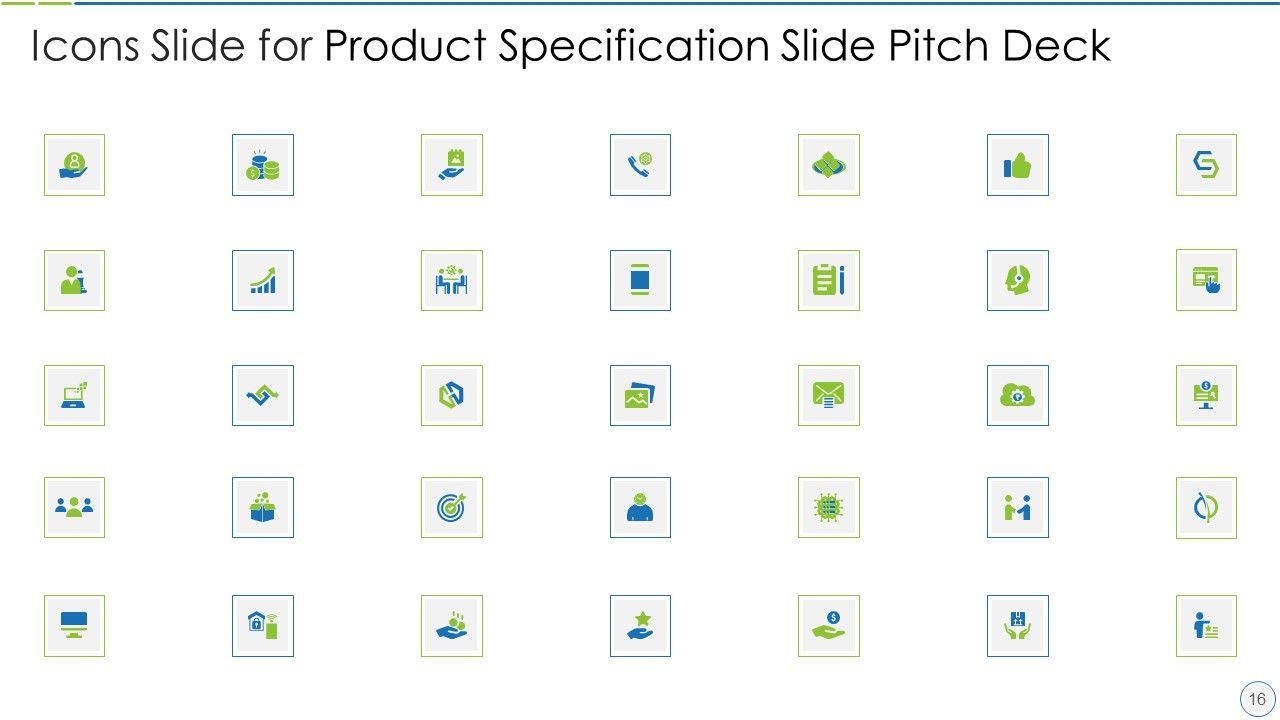 Icons Slide for Product Specification Slide Pitch Deck

16